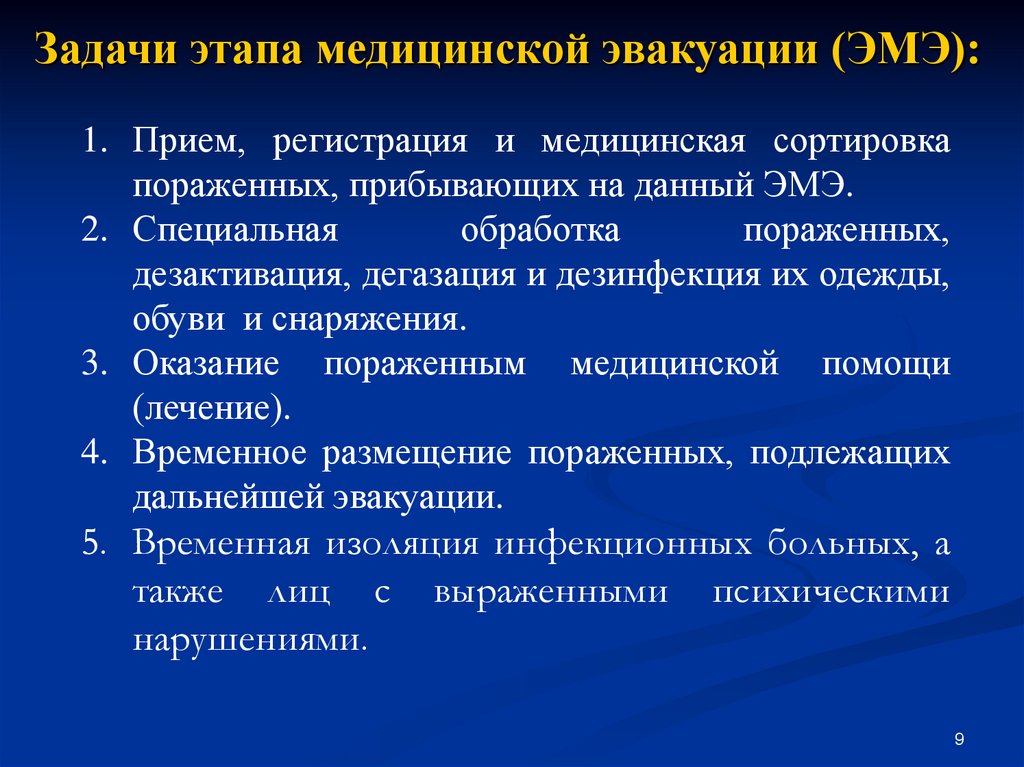 Задачи этапа медицинской эвакуации (ЭМЭ):

1. Прием, регистрация и медицинская сортировка пораженных, прибывающих на данный ЭМЭ.
2. Специальная обработка пораженных, дезактивация, дегазация и дезинфекция их одежды, обуви и снаряжения.
3. Оказание пораженным медицинской помощи (лечение).
4. Временное размещение пораженных, подлежащих дальнейшей эвакуации.
5. Временная изоляция инфекционных больных, а также лиц с выраженными психическими нарушениями.

9